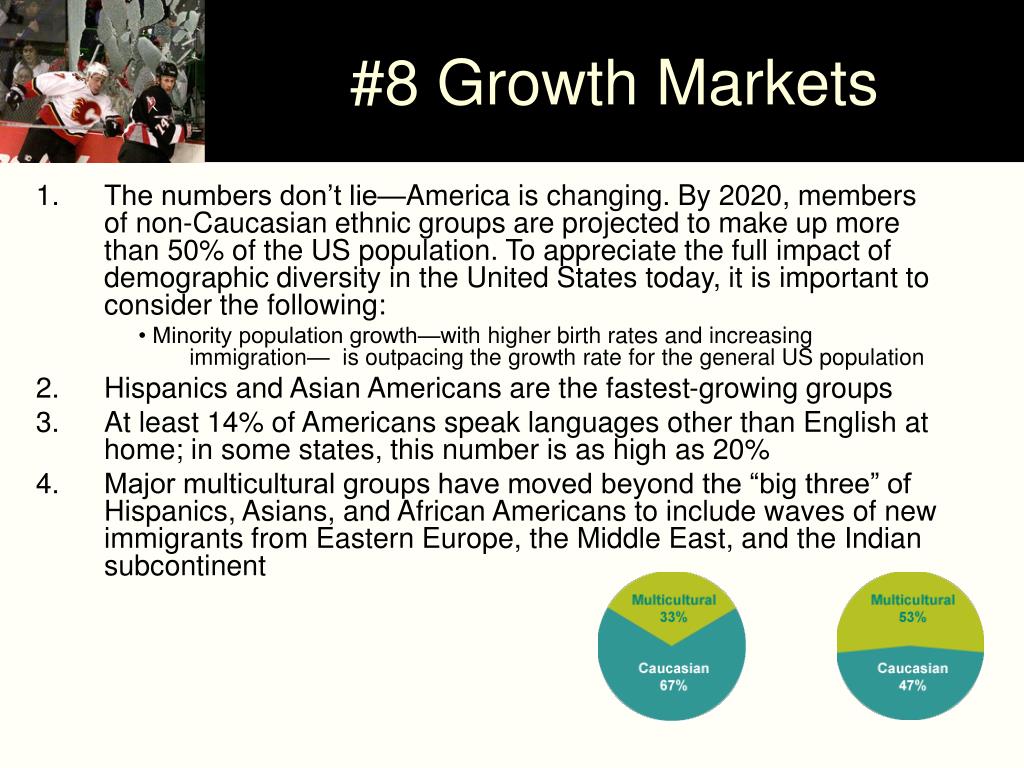 #8 Growth Markets

1. The numbers don’t lie—America is changing. By 2020, members of non-Caucasian ethnic groups are projected to make up more than 50% of the US population. To appreciate the full impact of demographic diversity in the United States today, it is important to consider the following:

• Minority population growth—with higher birth rates and increasing immigration— is outpacing the growth rate for the general US population

2. Hispanics and Asian Americans are the fastest-growing groups
3. At least 14% of Americans speak languages other than English at home; in some states, this number is as high as 20%
4. Major multicultural groups have moved beyond the “big three” of Hispanics, Asians, and African Americans to include waves of new immigrants from Eastern Europe, the Middle East, and the Indian subcontinent

Multicultural 33%
Caucasian 67%

Multicultural 53%
Caucasian 47%